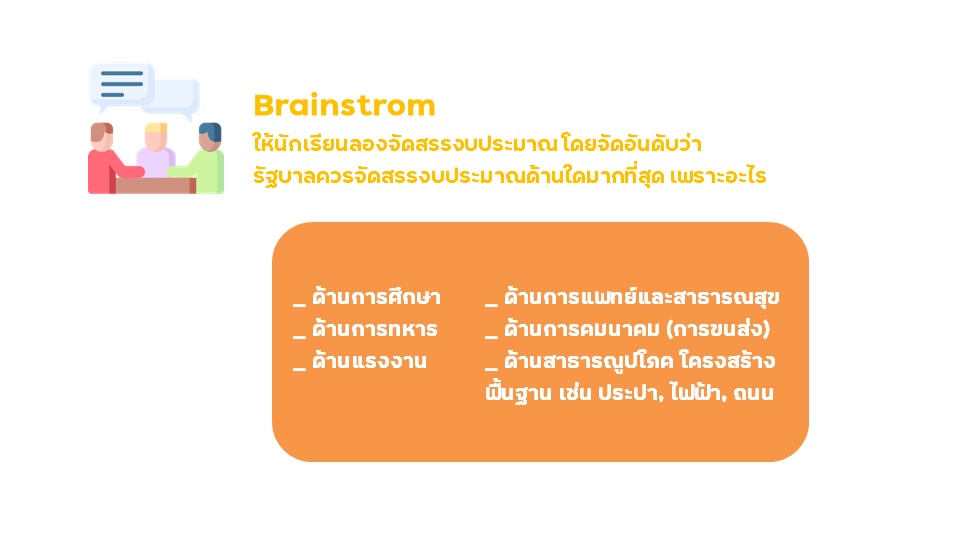 Brainstrom
ให้นักเรียนลองจัดสรรงบประมาณ โดยจัดอันดับว่า
รัฐบาลควรจัดสรรงบประมาณด้านใดมากที่สุด เพราะอะไร

_ ด้านการศึกษา
_ ด้านการทหาร
_ ด้านแรงงาน

_ ด้านการแพทย์และสาธารณสุข
_ ด้านการคมนาคม (การขนส่ง)
_ ด้านสาธารณูปโภค โครงสร้างพื้นฐาน เช่น ประปา, ไฟฟ้า, ถนน